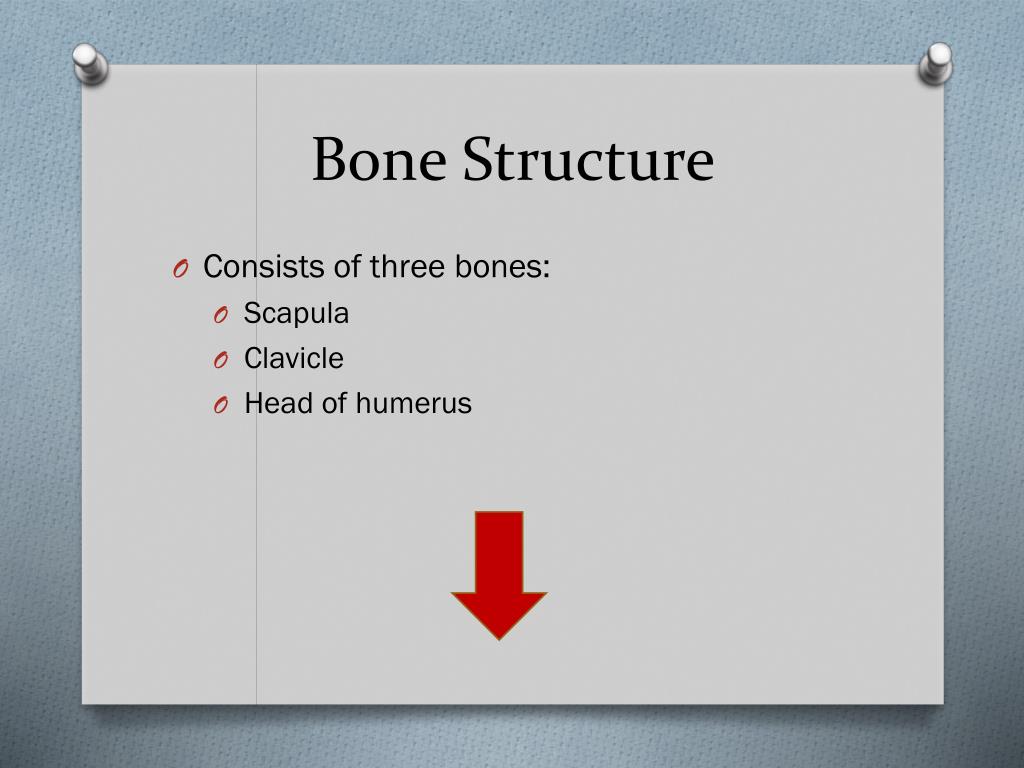 Bone Structure

O Consists of three bones:
O Scapula
O Clavicle
O Head of humerus